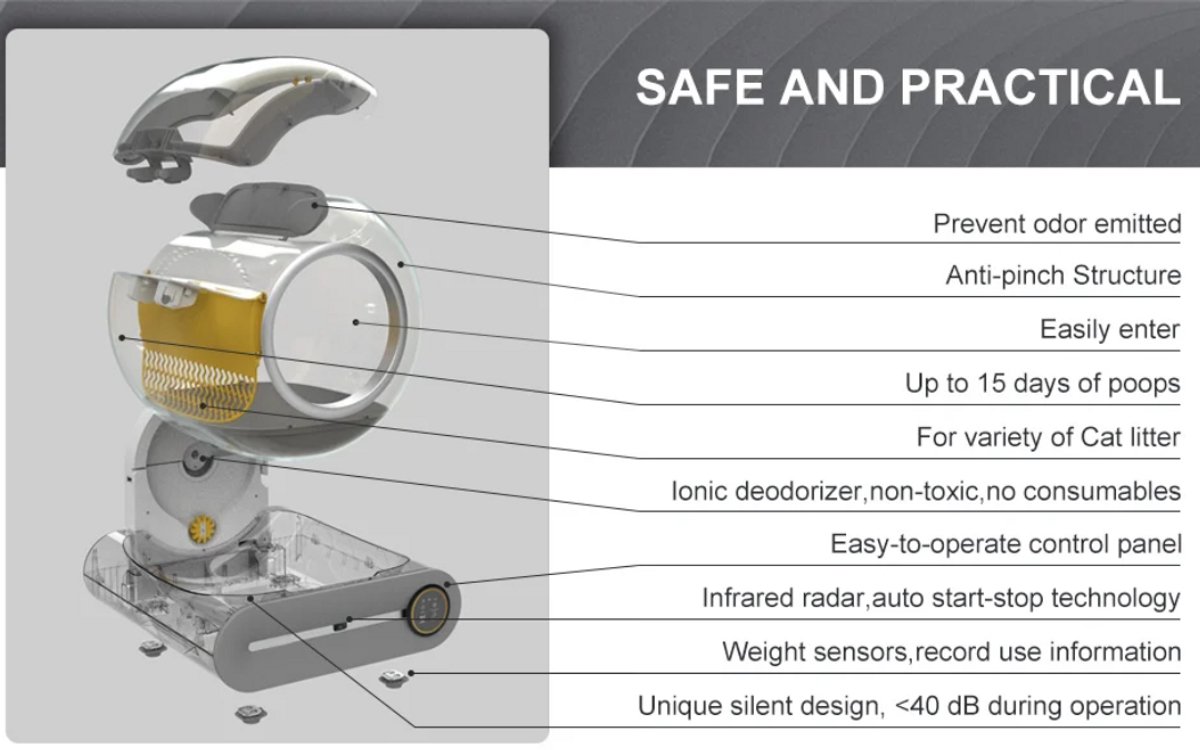 SAFE AND PRACTICAL

Prevent odor emitted

Anti-pinch Structure

Easily enter

Up to 15 days of poops

For variety of Cat litter

Ionic deodorizer,non-toxic,no consumables

Easy-to-operate control panel

Infrared radar,auto start-stop technology

Weight sensors,record use information

Unique silent design, <40 dB during operation